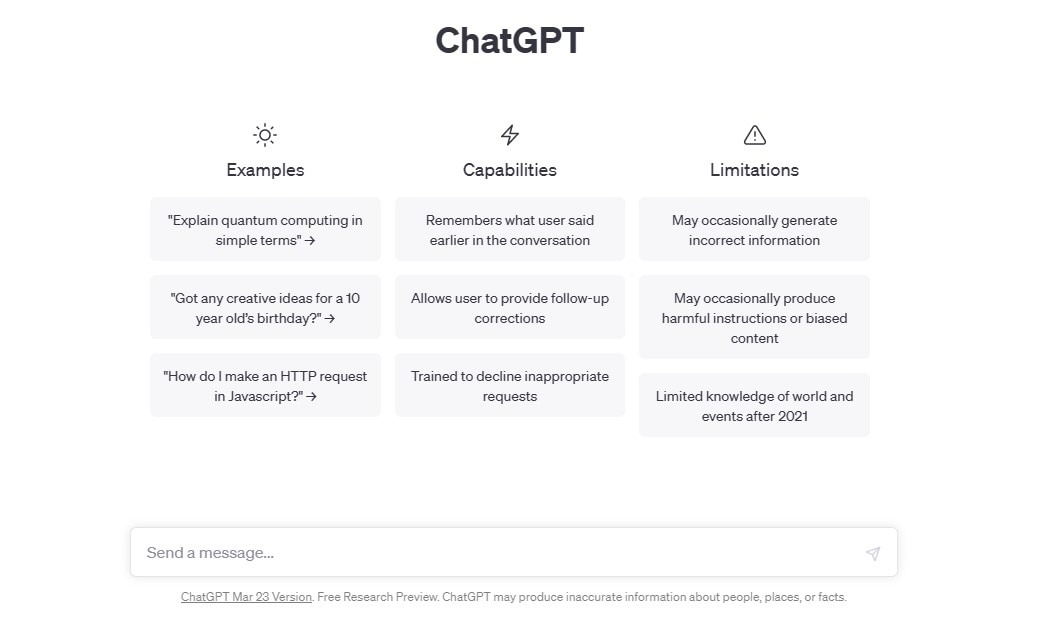 ChatGPT

Examples

"Explain quantum computing in simple terms" →

"Got any creative ideas for a 10 year old's birthday?" →

"How do I make an HTTP request in Javascript?" →

Capabilities

Remembers what user said earlier in the conversation

Allows user to provide follow-up corrections

Trained to decline inappropriate requests

Limitations

May occasionally generate incorrect information

May occasionally produce harmful instructions or biased content

Limited knowledge of world and events after 2021

Send a message...

ChatGPT Mar 23 Version. Free Research Preview. ChatGPT may produce inaccurate information about people, places, or facts.